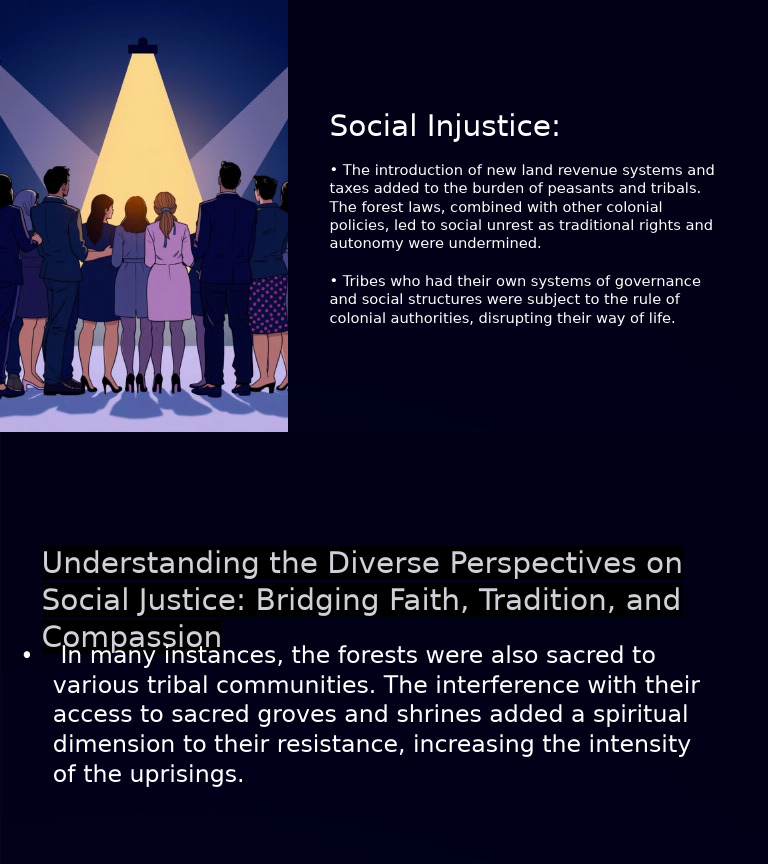 Social Injustice:

• The introduction of new land revenue systems and taxes added to the burden of peasants and tribals. The forest laws, combined with other colonial policies, led to social unrest as traditional rights and autonomy were undermined.

• Tribes who had their own systems of governance and social structures were subject to the rule of colonial authorities, disrupting their way of life.

Understanding the Diverse Perspectives on Social Justice: Bridging Faith, Tradition, and Compassion

• In many instances, the forests were also sacred to various tribal communities. The interference with their access to sacred groves and shrines added a spiritual dimension to their resistance, increasing the intensity of the uprisings.